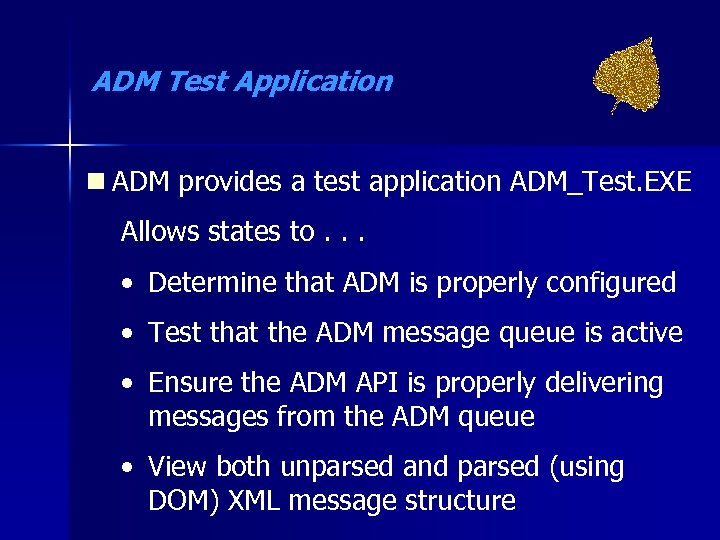 ADM Test Application

■ ADM provides a test application ADM_Test.EXE

Allows states to . . .

• Determine that ADM is properly configured

• Test that the ADM message queue is active

• Ensure the ADM API is properly delivering messages from the ADM queue

• View both unparsed and parsed (using DOM) XML message structure